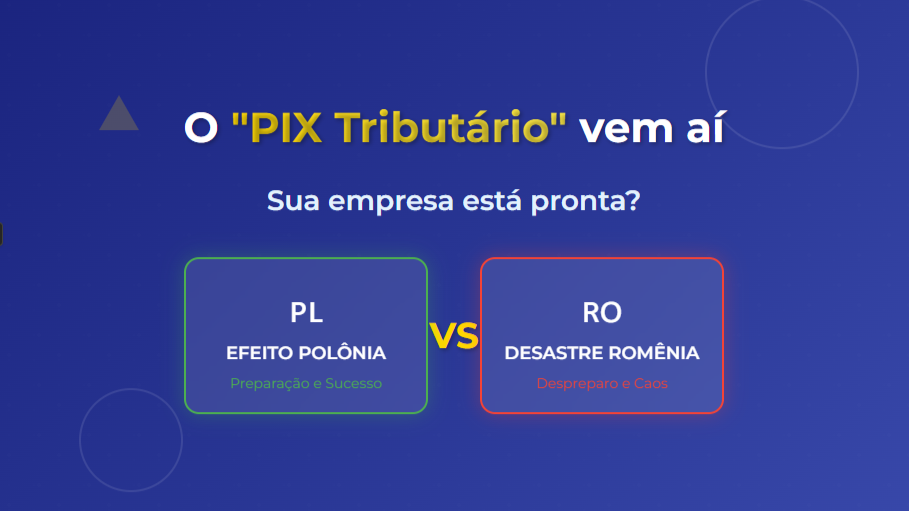 O "PIX Tributário" vem aí

Sua empresa está pronta?

PL
EFEITO POLÔNIA
Preparação e Sucesso

VS

RO
DESASTRE ROMÊNIA
Despreparo e Caos